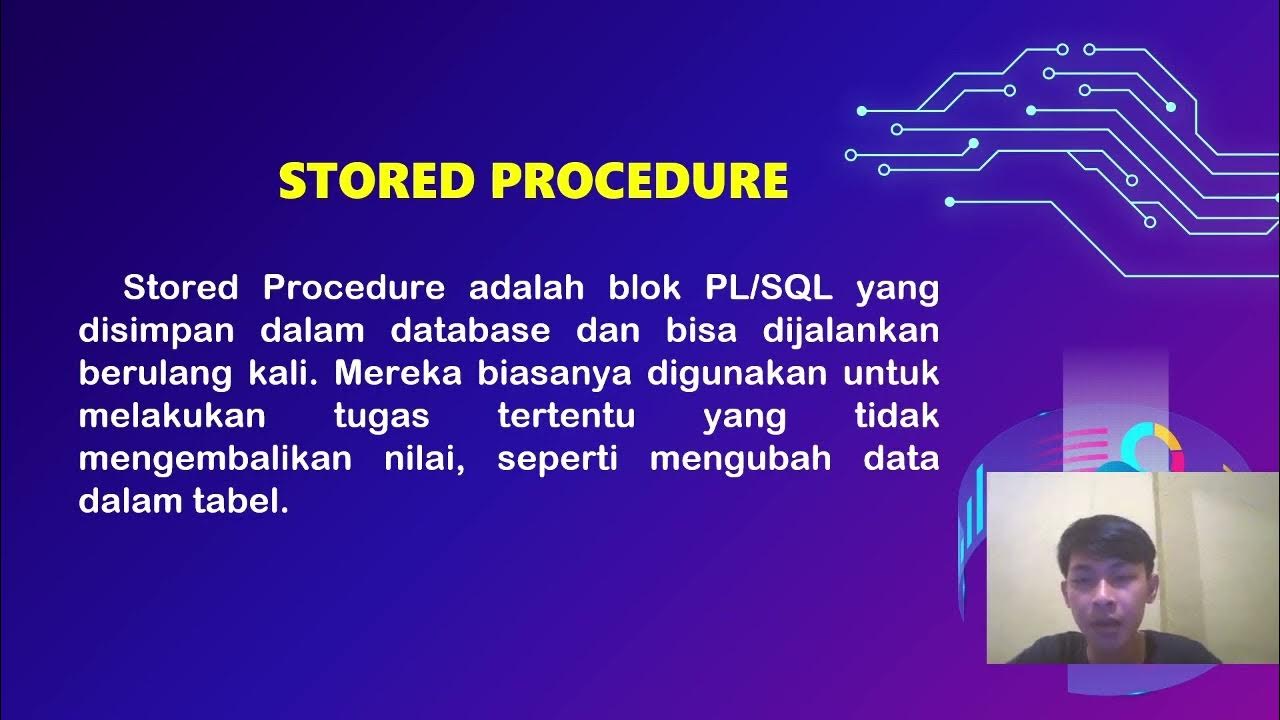 STORED PROCEDURE

Stored Procedure adalah blok PL/SQL yang disimpan dalam database dan bisa dijalankan berulang kali. Mereka biasanya digunakan untuk melakukan tugas tertentu yang tidak mengembalikan nilai, seperti mengubah data dalam tabel.